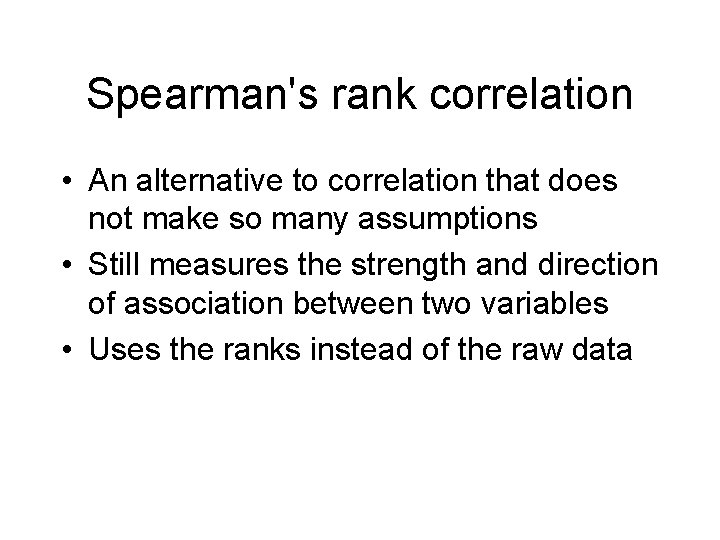 Spearman's rank correlation

• An alternative to correlation that does not make so many assumptions
• Still measures the strength and direction of association between two variables
• Uses the ranks instead of the raw data